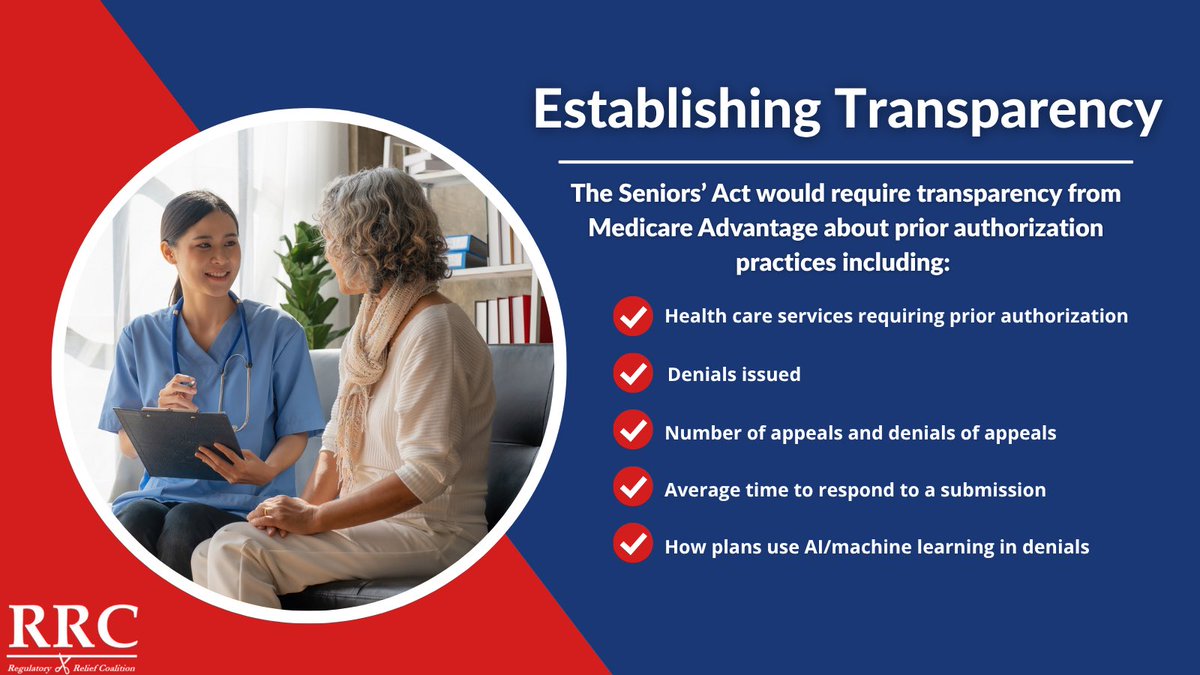 Establishing Transparency

The Seniors' Act would require transparency from Medicare Advantage about prior authorization practices including:

Health care services requiring prior authorization

Denials issued

Number of appeals and denials of appeals

Average time to respond to a submission

How plans use AI/machine learning in denials

RRC
Regulatory Relief Coalition